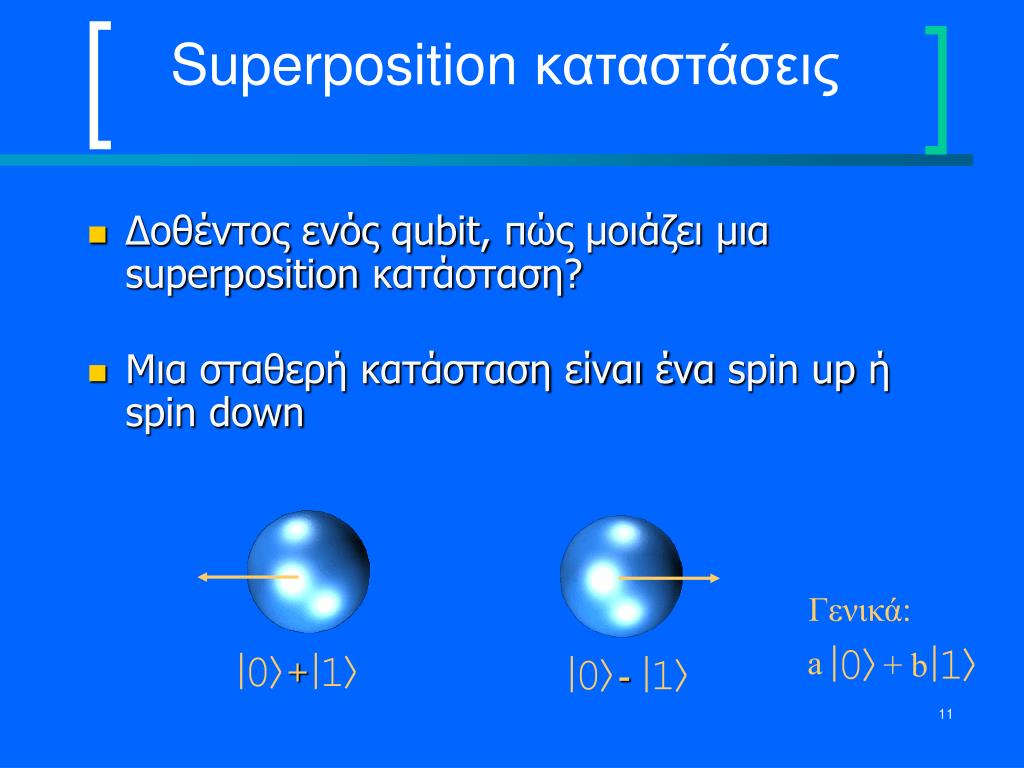 Superposition καταστάσεις

Δοθέντος ενός qubit, πώς μοιάζει μια superposition κατάσταση?

Μια σταθερή κατάσταση είναι ένα spin up ή spin down

$|0\rangle + |1\rangle$

$|0\rangle - |1\rangle$

Γενικά:

$a|0\rangle + b|1\rangle$

11